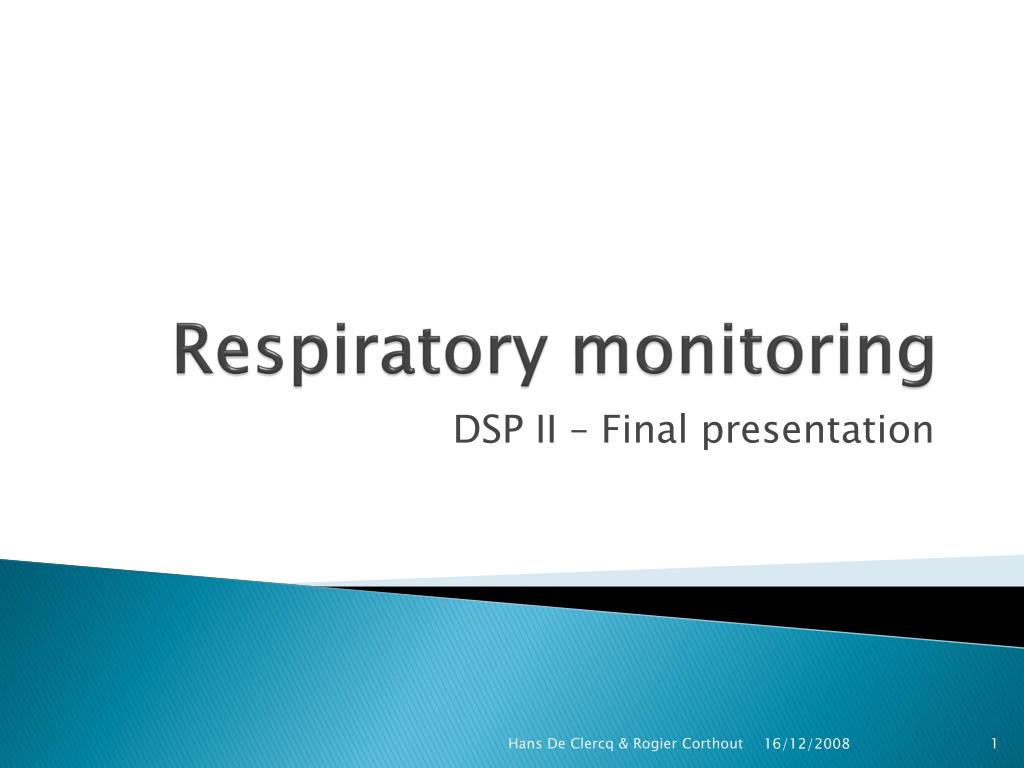 Respiratory monitoring

DSP II – Final presentation

Hans De Clercq & Rogier Corthout 16/12/2008 1